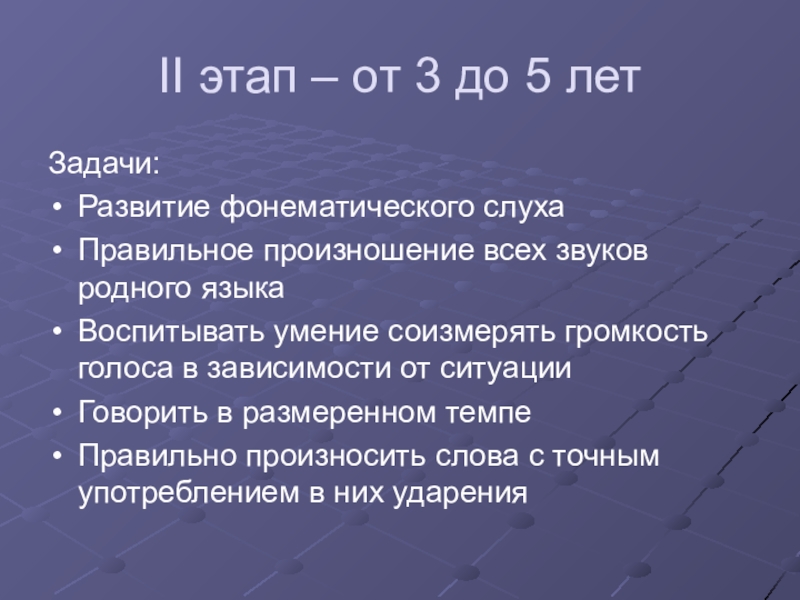 II этап – от 3 до 5 лет

Задачи:

• Развитие фонематического слуха
• Правильное произношение всех звуков родного языка
• Воспитывать умение соизмерять громкость голоса в зависимости от ситуации
• Говорить в размеренном темпе
• Правильно произносить слова с точным употреблением в них ударения